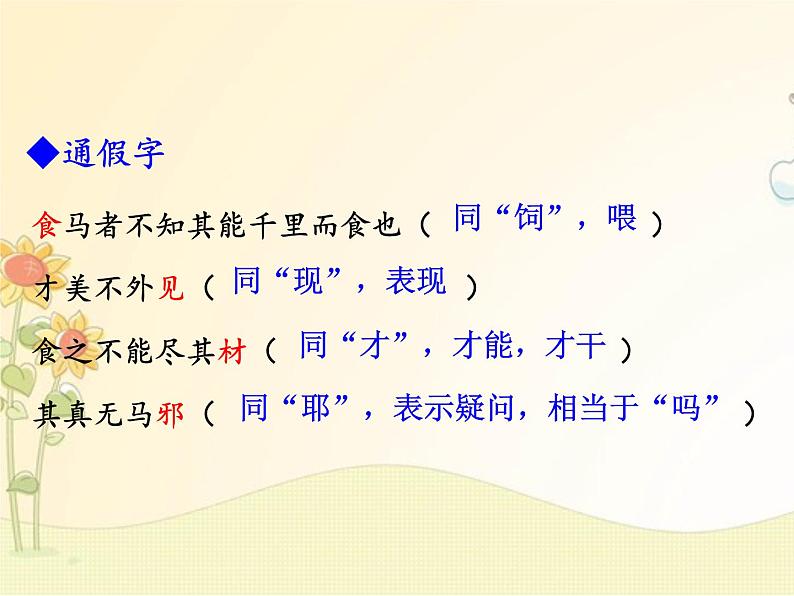 ◆通假字

食马者不知其能千里而食也（ 同“饲”，喂 ）

才美不外见（ 同“现”，表现 ）

食之不能尽其材（ 同“才”，才能，才干 ）

其真无马邪（ 同“耶”，表示疑问，相当于“吗” ）